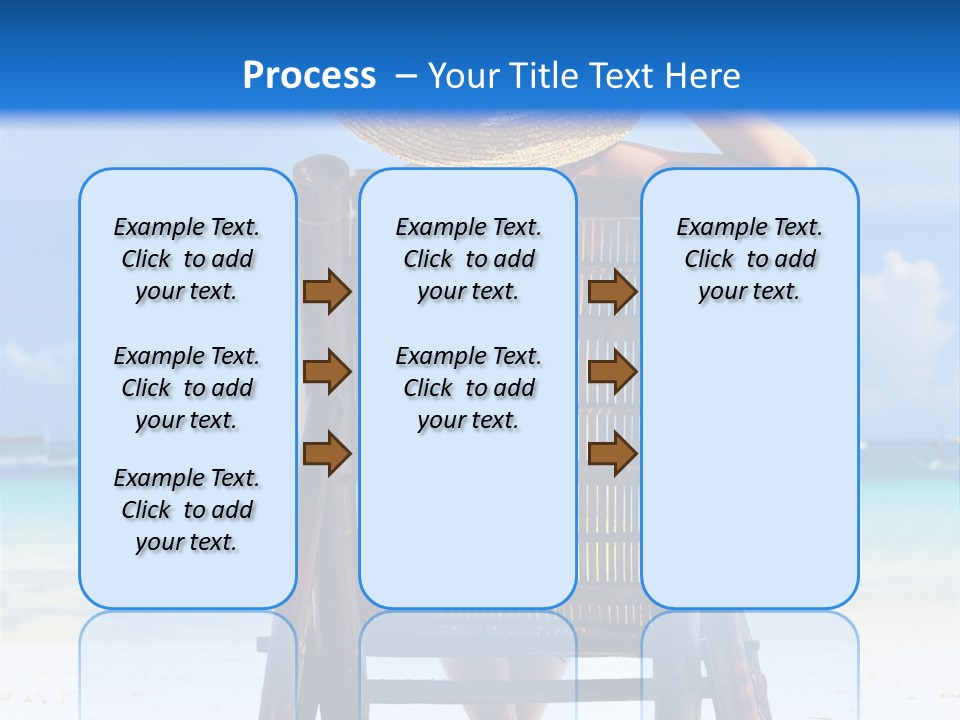 Process – Your Title Text Here

Example Text. Click to add your text.

Example Text. Click to add your text.

Example Text. Click to add your text.

Example Text. Click to add your text.

Example Text. Click to add your text.

Example Text. Click to add your text.